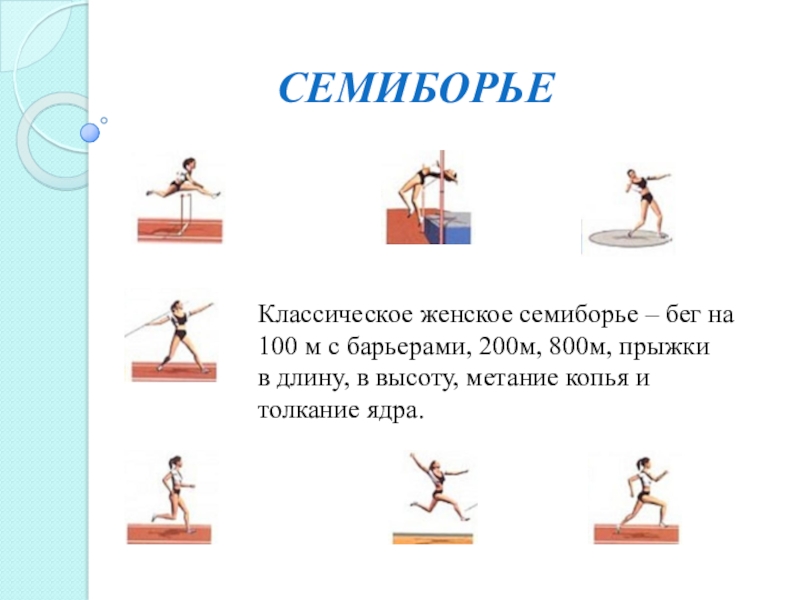 СЕМИБОРЬЕ

Классическое женское семиборье – бег на 100 м с барьерами, 200м, 800м, прыжки в длину, в высоту, метание копья и толкание ядра.